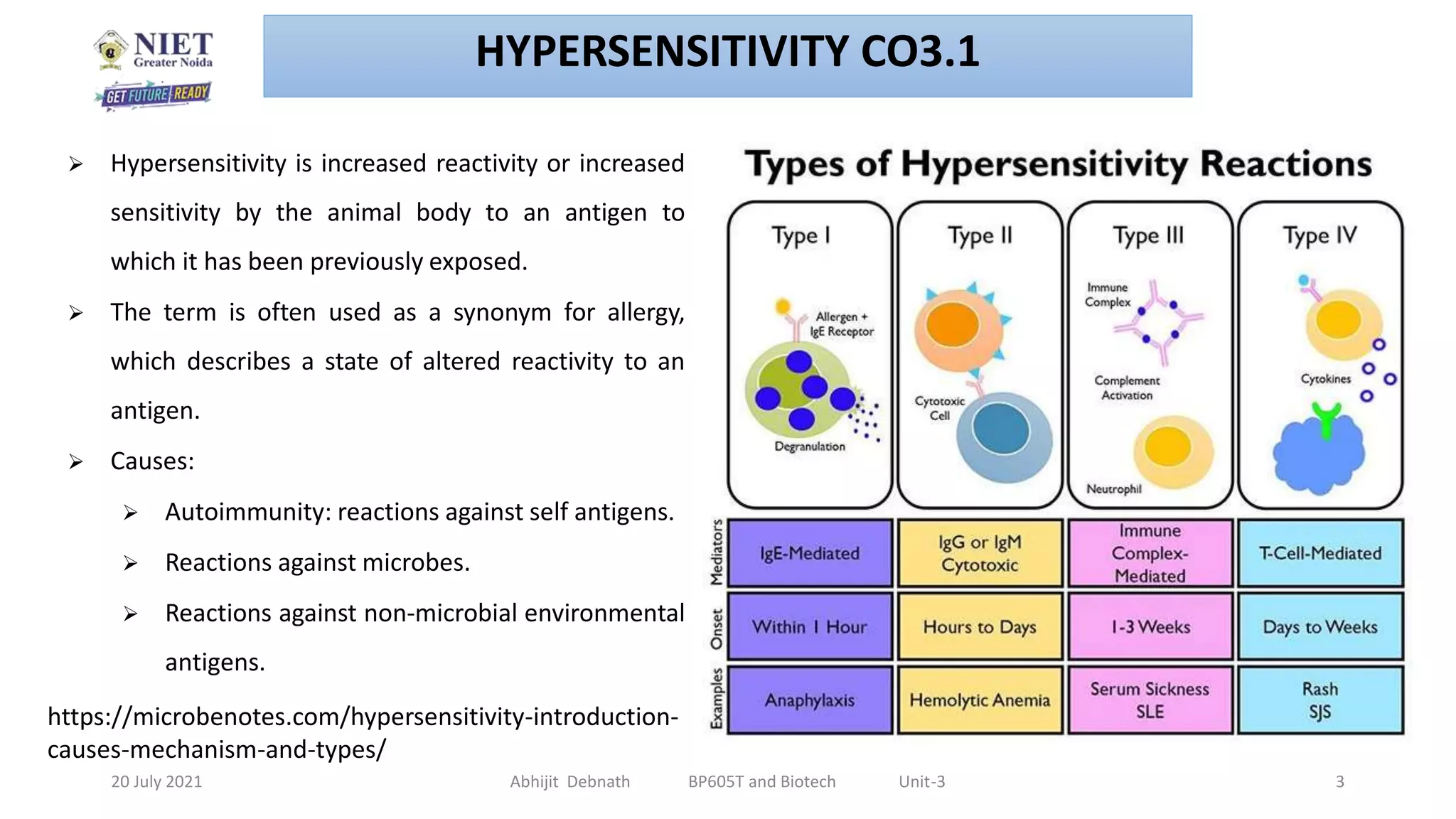 NIET
Greater Noida
GET FUTURE READY

HYPERSENSITIVITY CO3.1

➢ Hypersensitivity is increased reactivity or increased sensitivity by the animal body to an antigen to which it has been previously exposed.

➢ The term is often used as a synonym for allergy, which describes a state of altered reactivity to an antigen.

➢ Causes:

➢ Autoimmunity: reactions against self antigens.

➢ Reactions against microbes.

➢ Reactions against non-microbial environmental antigens.

https://microbenotes.com/hypersensitivity-introduction-causes-mechanism-and-types/

Types of Hypersensitivity Reactions

Type I
Allergen + IgE Receptor
Degranulation

Type II
Cytotoxic Cell

Type III
Immune Complex
Complement Activation
Neutrophil

Type IV
Cytokines

| | Type I | Type II | Type III | Type IV |
|---|---|---|---|---|
| Mediators | IgE-Mediated | IgG or IgM Cytotoxic | Immune Complex-Mediated | T-Cell-Mediated |
| Onset | Within 1 Hour | Hours to Days | 1-3 Weeks | Days to Weeks |
| Examples | Anaphylaxis | Hemolytic Anemia | Serum Sickness SLE | Rash SJS |

20 July 2021 Abhijit Debnath BP605T and Biotech Unit-3 3